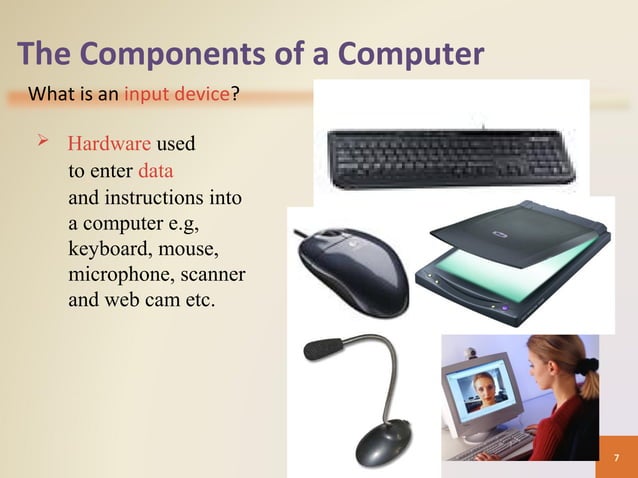 The Components of a Computer

What is an input device?

➢ Hardware used to enter data and instructions into a computer e.g, keyboard, mouse, microphone, scanner and web cam etc.

7